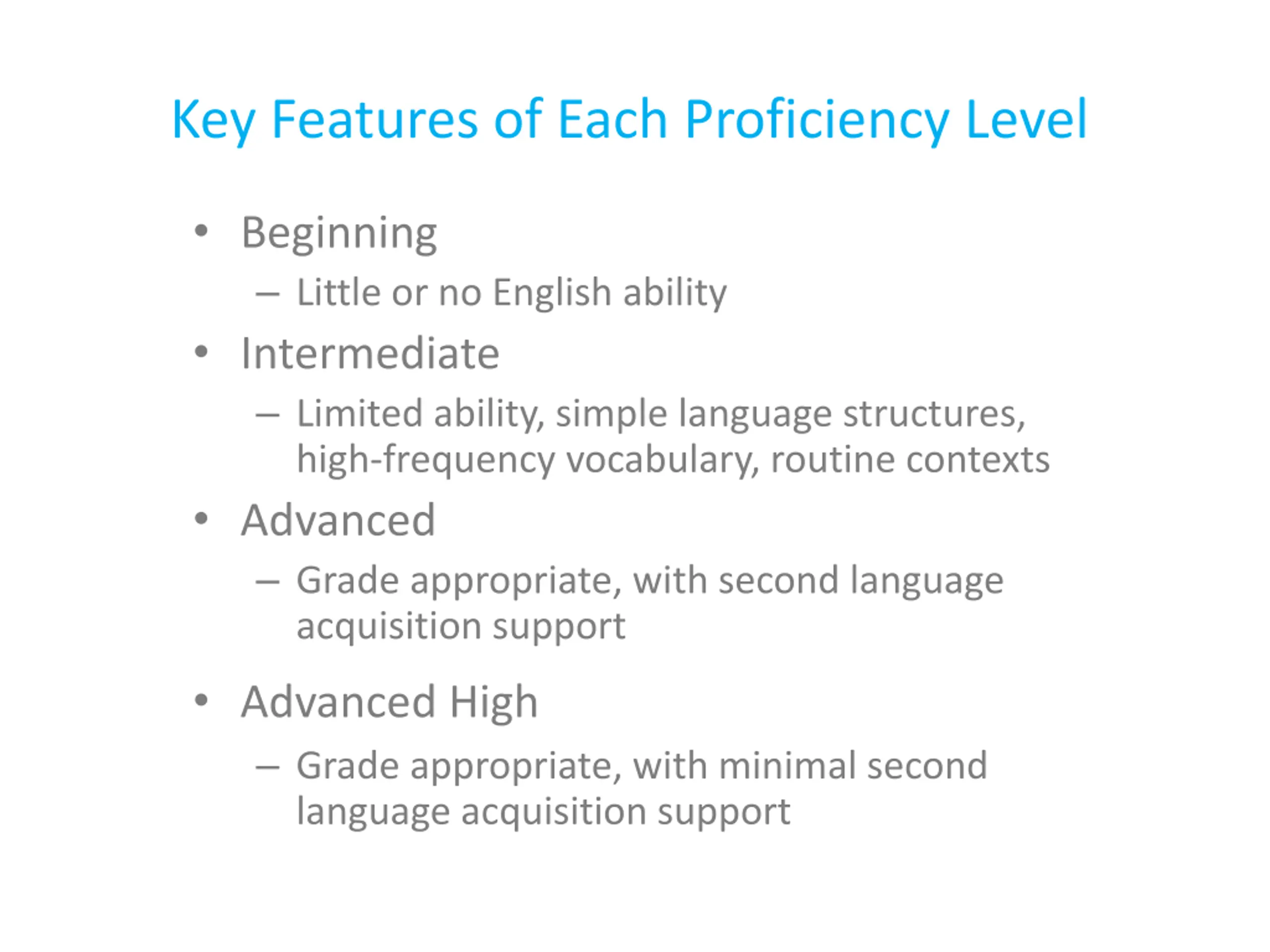 Key Features of Each Proficiency Level

• Beginning
– Little or no English ability
• Intermediate
– Limited ability, simple language structures, high-frequency vocabulary, routine contexts
• Advanced
– Grade appropriate, with second language acquisition support
• Advanced High
– Grade appropriate, with minimal second language acquisition support